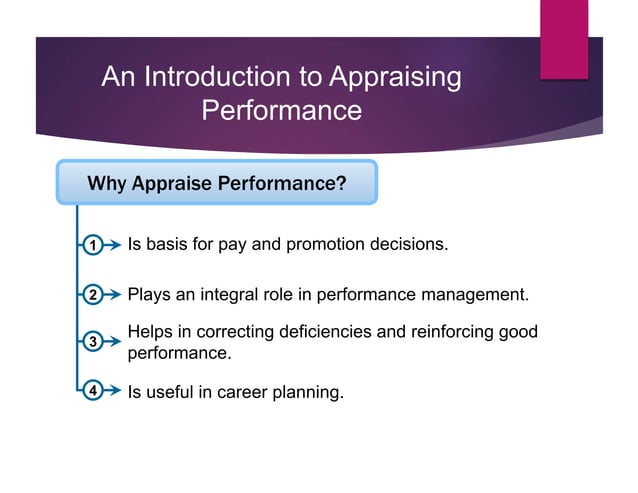 An Introduction to Appraising Performance

Why Appraise Performance?

1 Is basis for pay and promotion decisions.

2 Plays an integral role in performance management.

3 Helps in correcting deficiencies and reinforcing good performance.

4 Is useful in career planning.